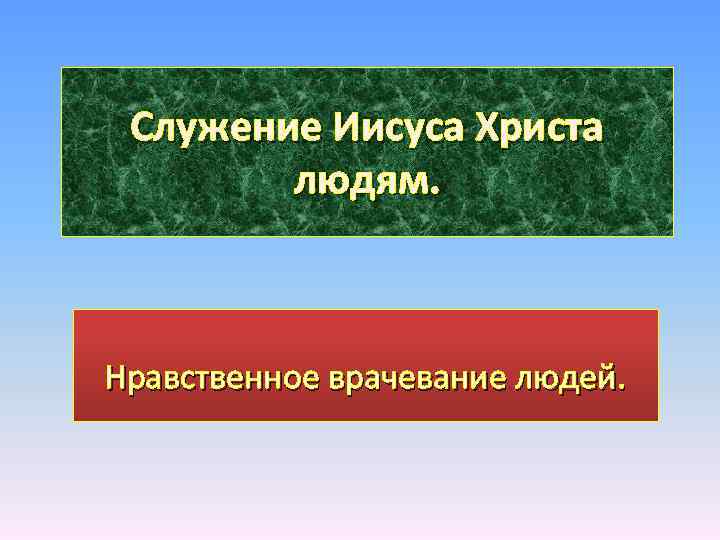 Служение Иисуса Христа людям.

Нравственное врачевание людей.